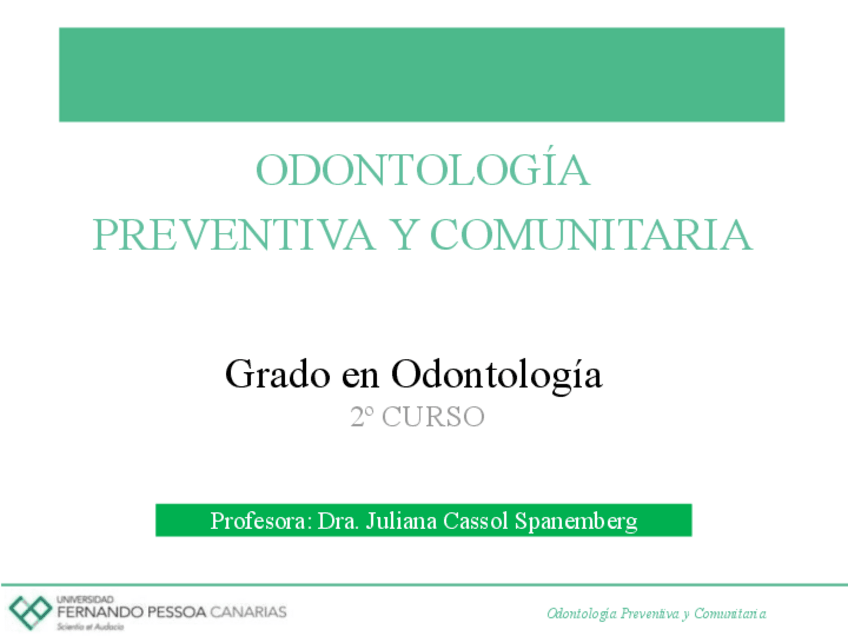 ODONTOLOGÍA
PREVENTIVA Y COMUNITARIA

Grado en Odontología
2º CURSO

Profesora: Dra. Juliana Cassol Spanemberg

UNIVERSIDAD
FERNANDO PESSOA CANARIAS
Scientia et Audacia

Odontología Preventiva y Comunitaria